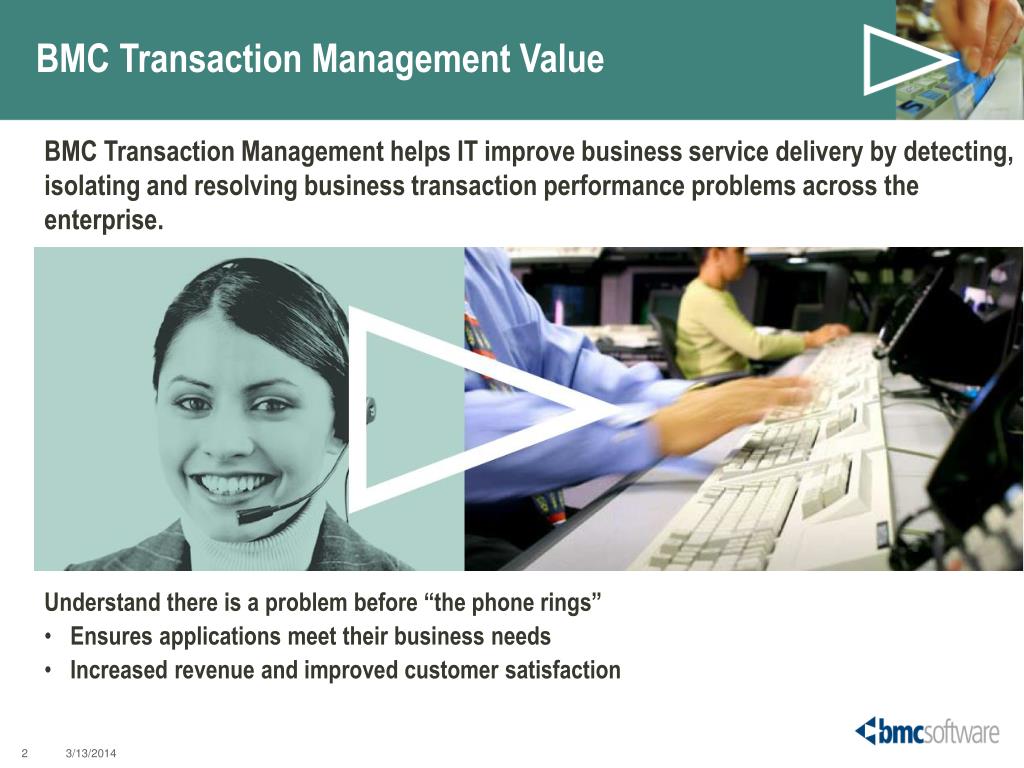 BMC Transaction Management Value

BMC Transaction Management helps IT improve business service delivery by detecting, isolating and resolving business transaction performance problems across the enterprise.

Understand there is a problem before “the phone rings”
• Ensures applications meet their business needs
• Increased revenue and improved customer satisfaction

2 3/13/2014

bmcsoftware